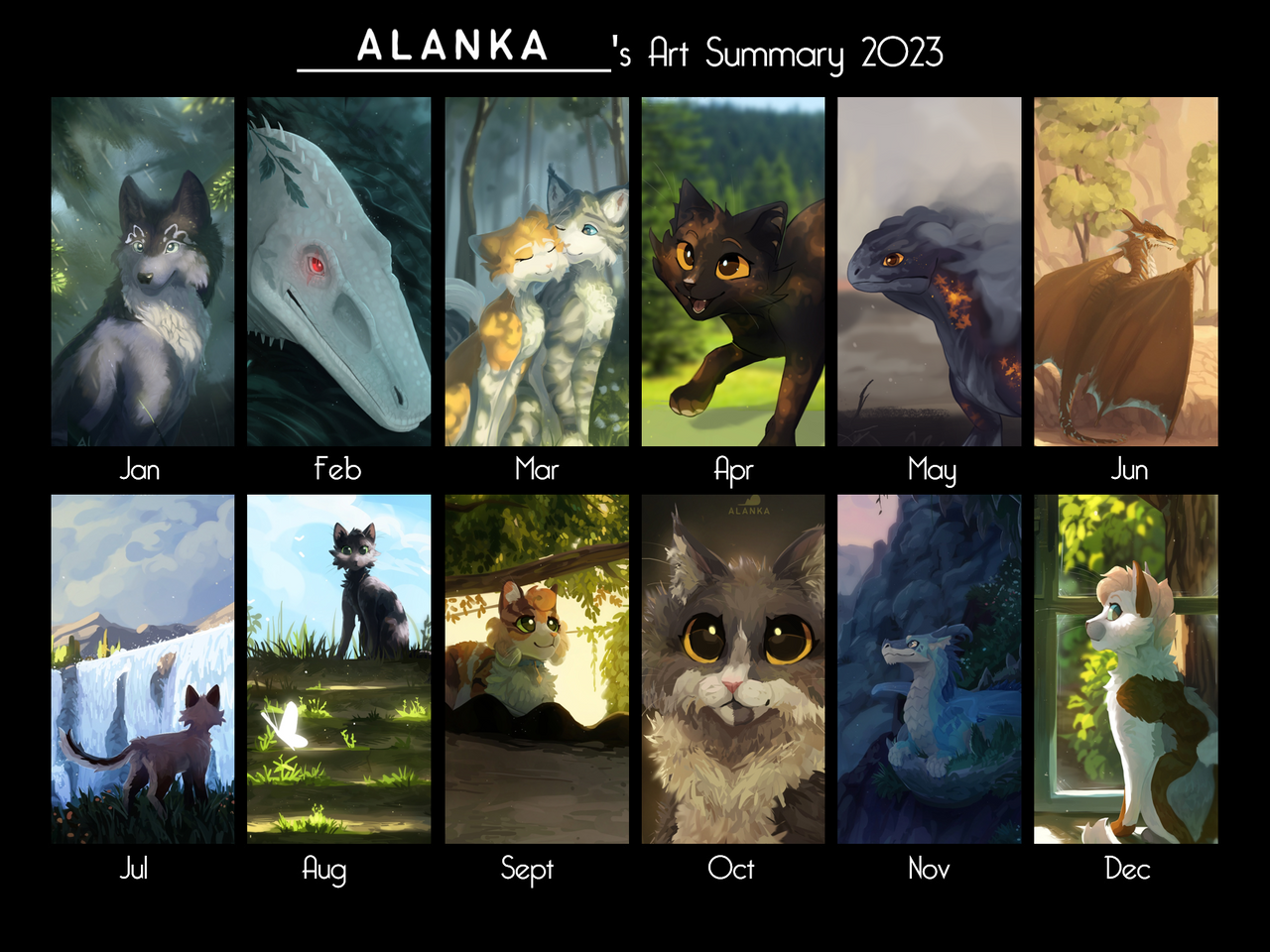 ALANKA 's Art Summary 2023

Jan Feb Mar Apr May Jun

ALANKA

Jul Aug Sept Oct Nov Dec